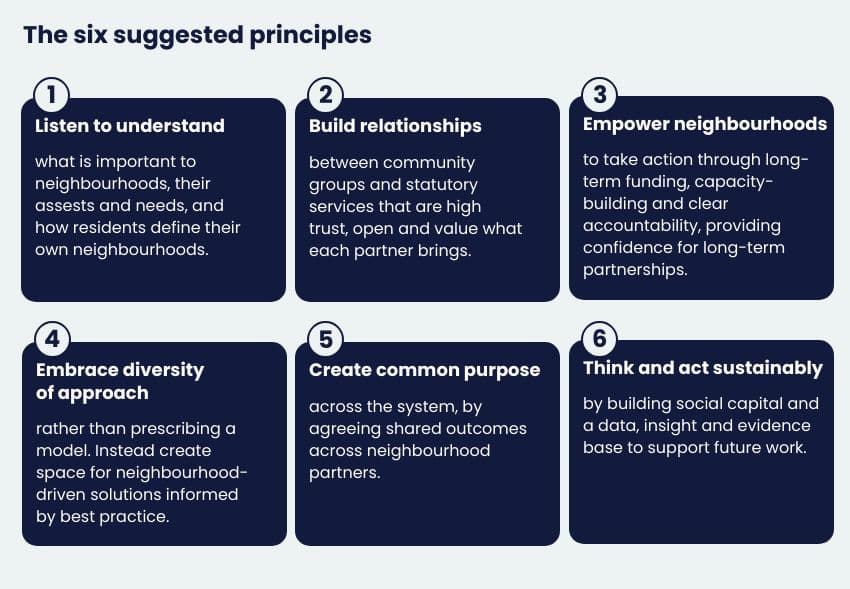 The six suggested principles

1
Listen to understand

what is important to neighbourhoods, their assests and needs, and how residents define their own neighbourhoods.

2
Build relationships

between community groups and statutory services that are high trust, open and value what each partner brings.

3
Empower neighbourhoods

to take action through long-term funding, capacity-building and clear accountability, providing confidence for long-term partnerships.

4
Embrace diversity of approach

rather than prescribing a model. Instead create space for neighbourhood-driven solutions informed by best practice.

5
Create common purpose

across the system, by agreeing shared outcomes across neighbourhood partners.

6
Think and act sustainably

by building social capital and a data, insight and evidence base to support future work.